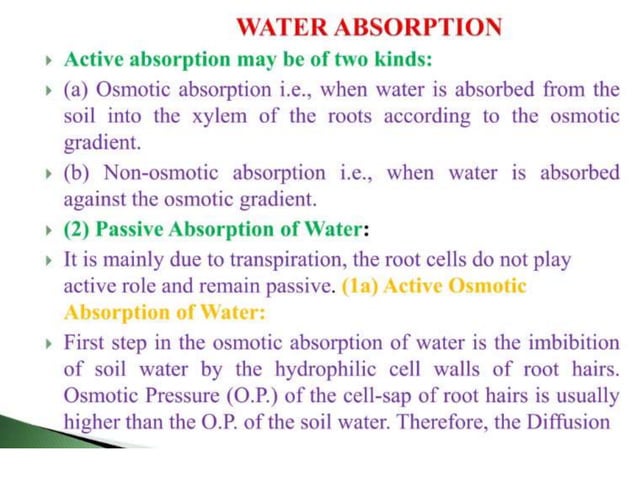 WATER ABSORPTION

Active absorption may be of two kinds:

(a) Osmotic absorption i.e., when water is absorbed from the soil into the xylem of the roots according to the osmotic gradient.

(b) Non-osmotic absorption i.e., when water is absorbed against the osmotic gradient.

(2) Passive Absorption of Water:

It is mainly due to transpiration, the root cells do not play active role and remain passive. (1a) Active Osmotic Absorption of Water:

First step in the osmotic absorption of water is the imbibition of soil water by the hydrophilic cell walls of root hairs. Osmotic Pressure (O.P.) of the cell-sap of root hairs is usually higher than the O.P. of the soil water. Therefore, the Diffusion